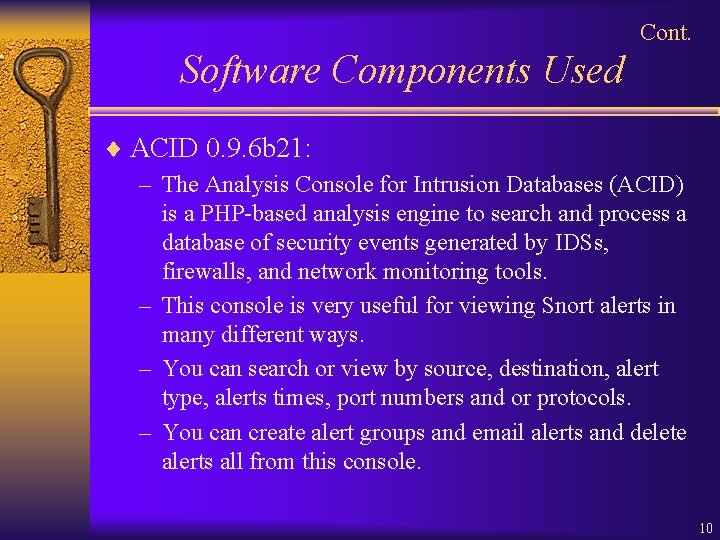 Cont.

Software Components Used

♦ ACID 0.9.6b21:

– The Analysis Console for Intrusion Databases (ACID) is a PHP-based analysis engine to search and process a database of security events generated by IDSs, firewalls, and network monitoring tools.

– This console is very useful for viewing Snort alerts in many different ways.

– You can search or view by source, destination, alert type, alerts times, port numbers and or protocols.

– You can create alert groups and email alerts and delete alerts all from this console.

10